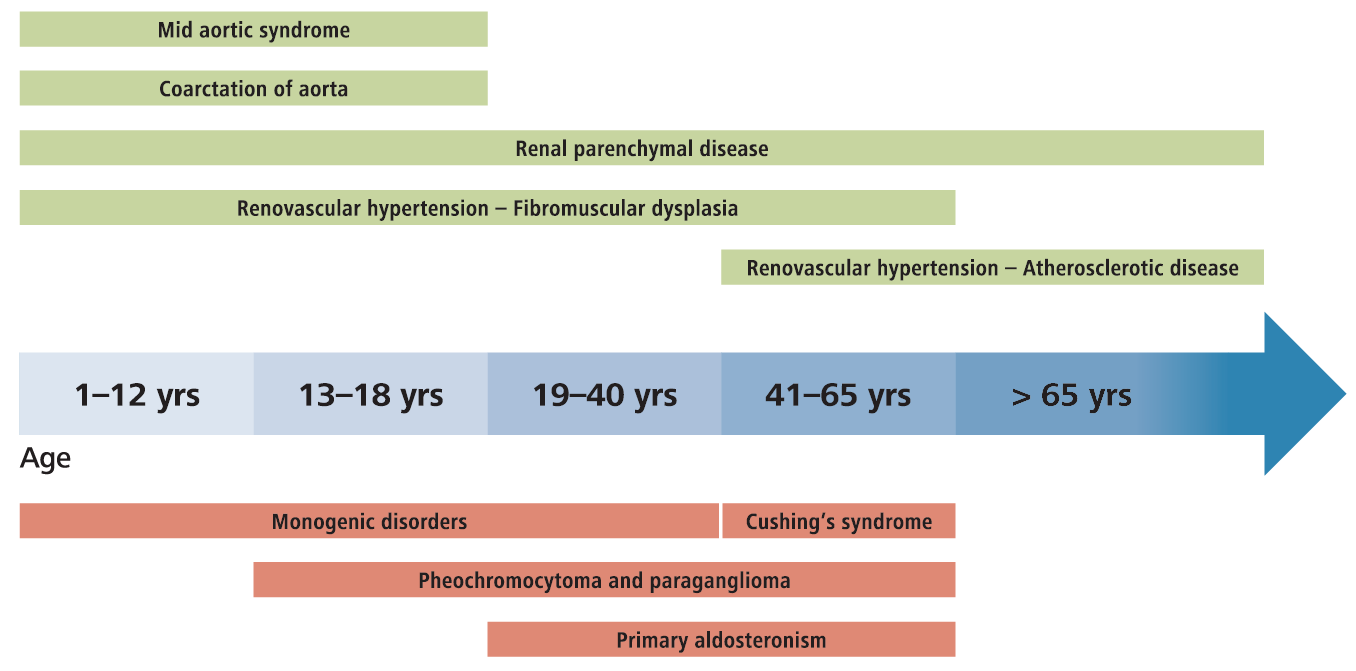 Mid aortic syndrome

Coarctation of aorta

Renal parenchymal disease

Renovascular hypertension – Fibromuscular dysplasia

Renovascular hypertension – Atherosclerotic disease

1–12 yrs

13–18 yrs

19–40 yrs

41–65 yrs

> 65 yrs

Age

Monogenic disorders

Cushing's syndrome

Pheochromocytoma and paraganglioma

Primary aldosteronism